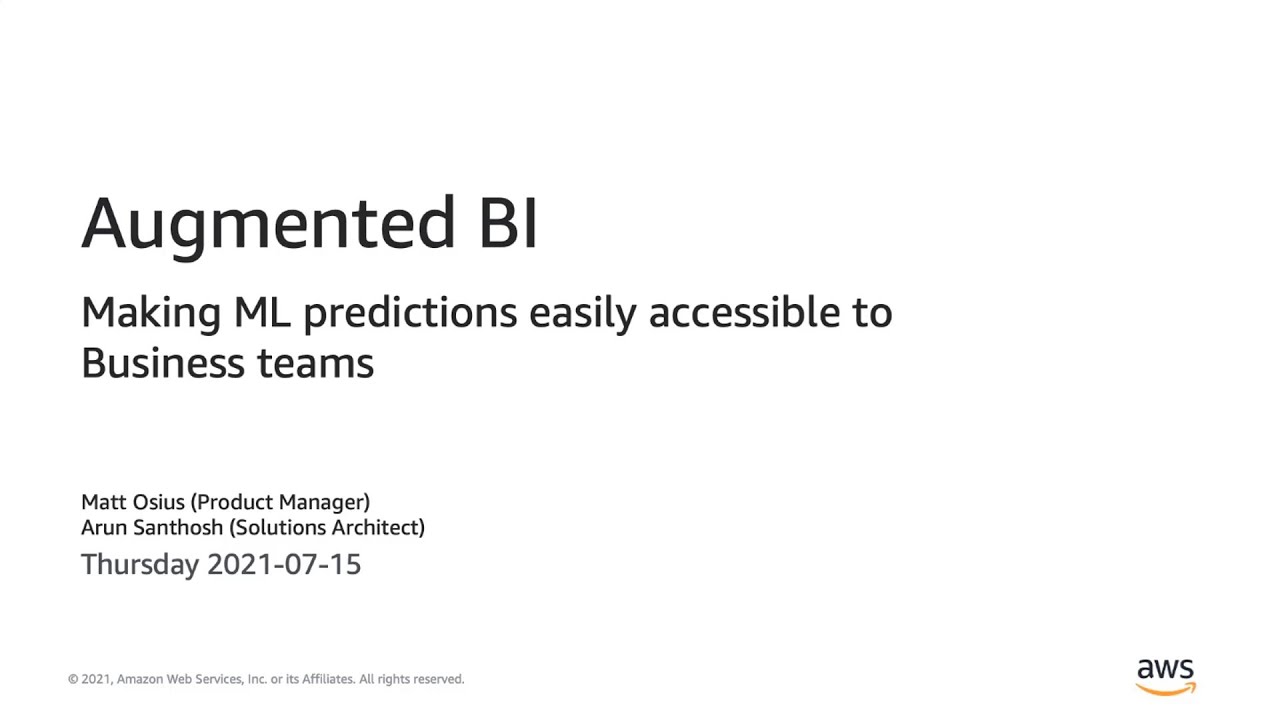 Augmented BI

Making ML predictions easily accessible to Business teams

Matt Osius (Product Manager)
Arun Santhosh (Solutions Architect)
Thursday 2021-07-15

© 2021, Amazon Web Services, Inc. or its Affiliates. All rights reserved.

aws